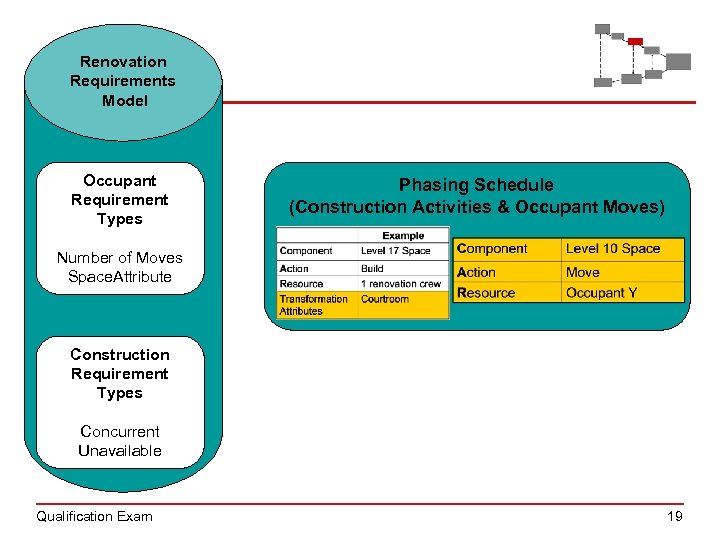 Renovation Requirements Model

Occupant Requirement Types

Number of Moves
SpaceAttribute

Construction Requirement Types

Concurrent
Unavailable

Phasing Schedule
(Construction Activities & Occupant Moves)

| | Example |
|---|---|
| Component | Level 17 Space |
| Action | Build |
| Resource | 1 renovation crew |
| Transformation Attributes | Courtroom |

| Component | Level 10 Space |
|---|---|
| Action | Move |
| Resource | Occupant Y |

Qualification Exam

19